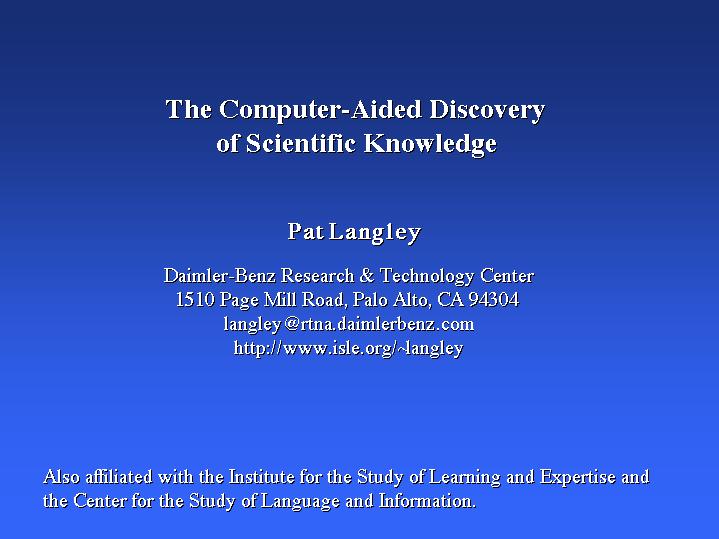 The Computer-Aided Discovery of Scientific Knowledge

Pat Langley

Daimler-Benz Research & Technology Center
1510 Page Mill Road, Palo Alto, CA 94304
langley@rtna.daimlerbenz.com
http://www.isle.org/~langley

Also affiliated with the Institute for the Study of Learning and Expertise and the Center for the Study of Language and Information.